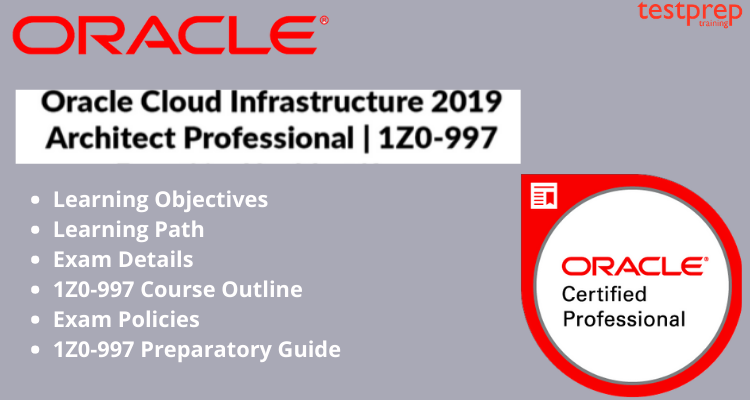 ORACLE®

testprep training

Oracle Cloud Infrastructure 2019 Architect Professional | 1Z0-997

- Learning Objectives
- Learning Path
- Exam Details
- 1Z0-997 Course Outline
- Exam Policies
- 1Z0-997 Preparatory Guide

ORACLE®
Certified
Professional